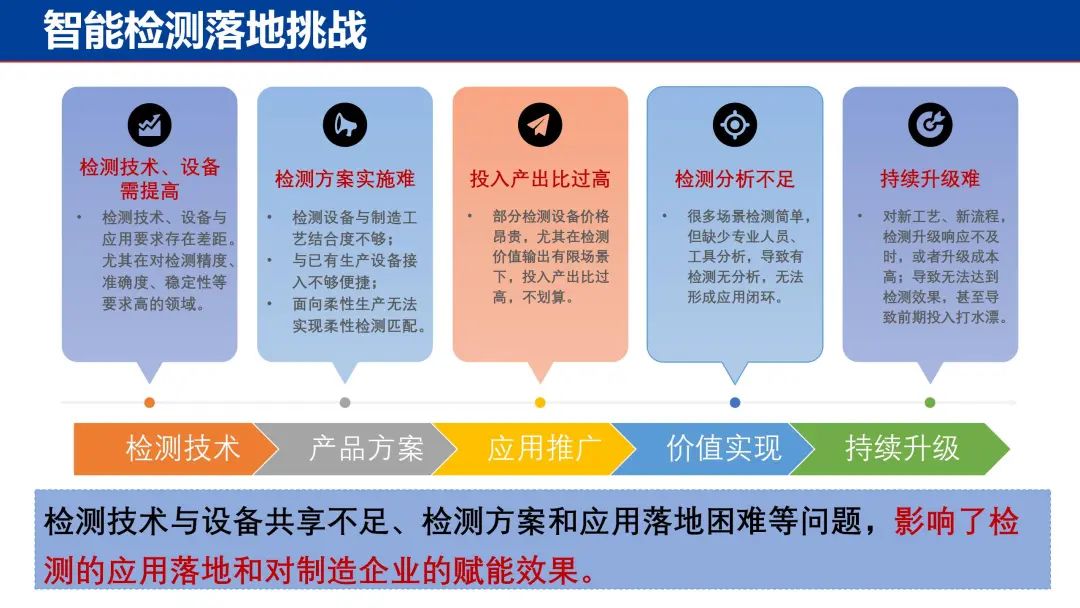 智能检测落地挑战

检测技术、设备需提高

• 检测技术、设备与应用要求存在差距。尤其在对检测精度、准确度、稳定性等要求高的领域。

检测方案实施难

• 检测设备与制造工艺结合度不够；
• 与已有生产设备接入不够便捷；
• 面向柔性生产无法实现柔性检测匹配。

投入产出比过高

• 部分检测设备价格昂贵，尤其在检测价值输出有限场景下，投入产出比过高，不划算。

检测分析不足

• 很多场景检测简单，但缺少专业人员、工具分析，导致有检测无分析，无法形成应用闭环。

持续升级难

• 对新工艺、新流程，检测升级响应不及时，或者升级成本高；导致无法达到检测效果，甚至导致前期投入打水漂。

检测技术　产品方案　应用推广　价值实现　持续升级

检测技术与设备共享不足、检测方案和应用落地困难等问题，影响了检测的应用落地和对制造企业的赋能效果。